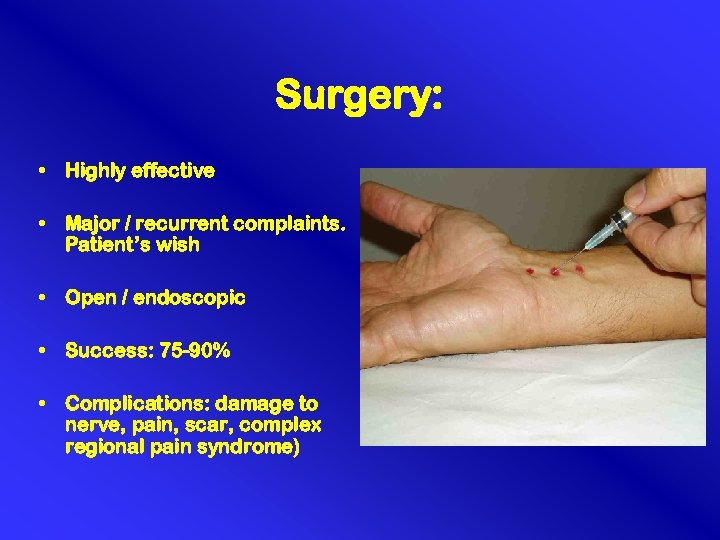 Surgery:

• Highly effective

• Major / recurrent complaints. Patient's wish

• Open / endoscopic

• Success: 75-90%

• Complications: damage to nerve, pain, scar, complex regional pain syndrome)